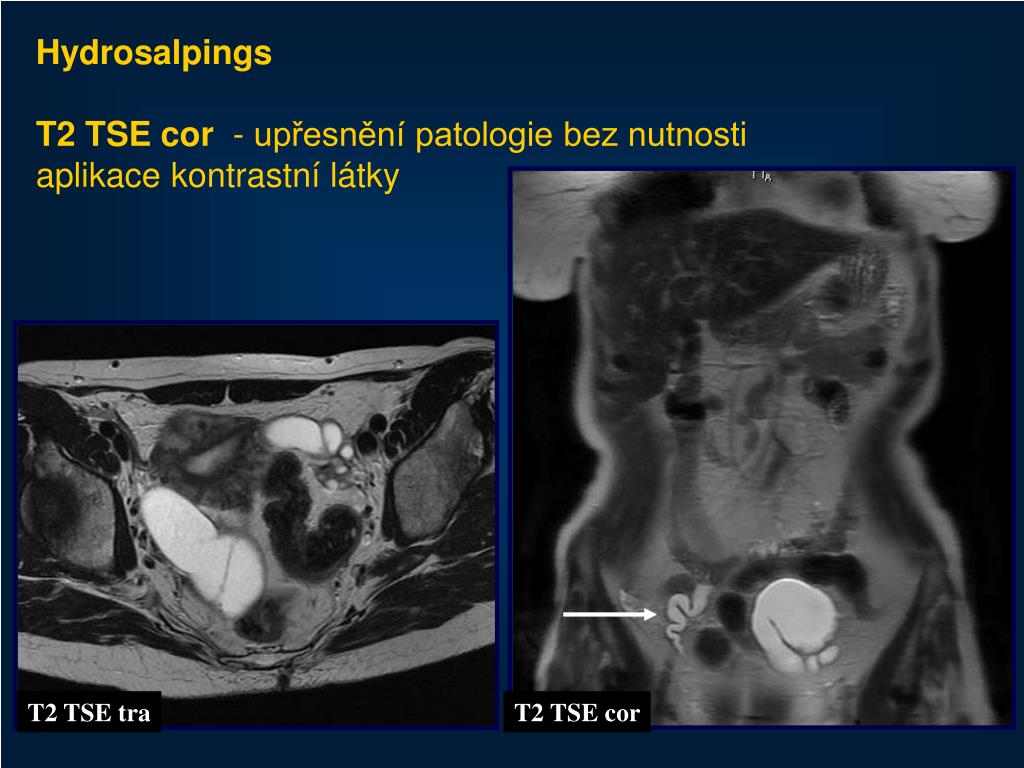 Hydrosalpings

T2 TSE cor - upřesnění patologie bez nutnosti aplikace kontrastní látky

T2 TSE tra

T2 TSE cor